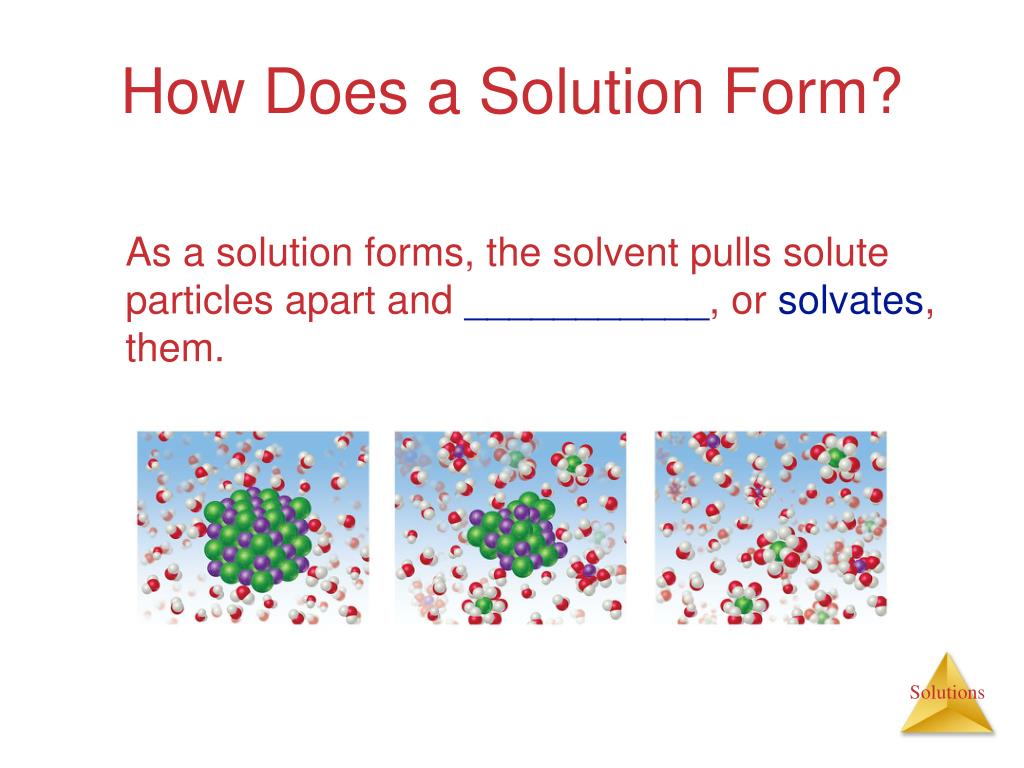 How Does a Solution Form?

As a solution forms, the solvent pulls solute particles apart and ___________, or solvates, them.

Solutions